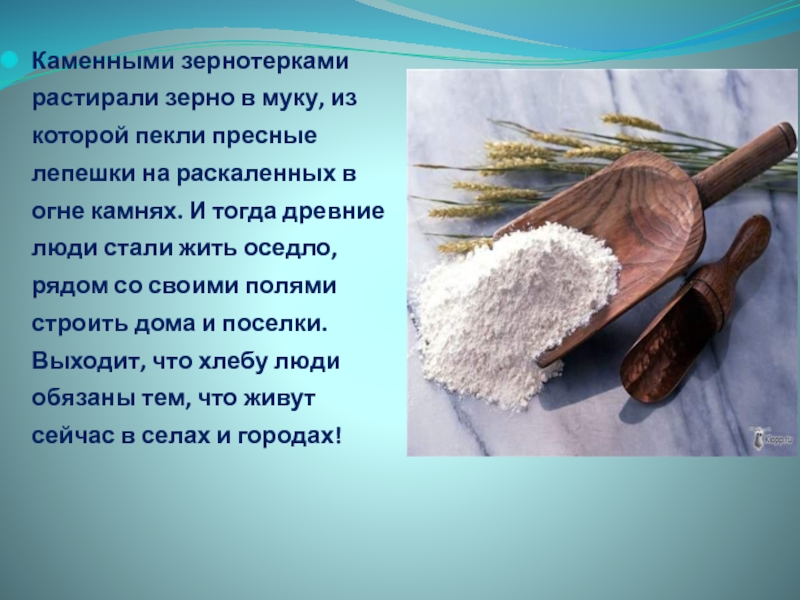 Каменными зернотерками растирали зерно в муку, из которой пекли пресные лепешки на раскаленных в огне камнях. И тогда древние люди стали жить оседло, рядом со своими полями строить дома и поселки. Выходит, что хлебу люди обязаны тем, что живут сейчас в селах и городах!

Klopp.ru